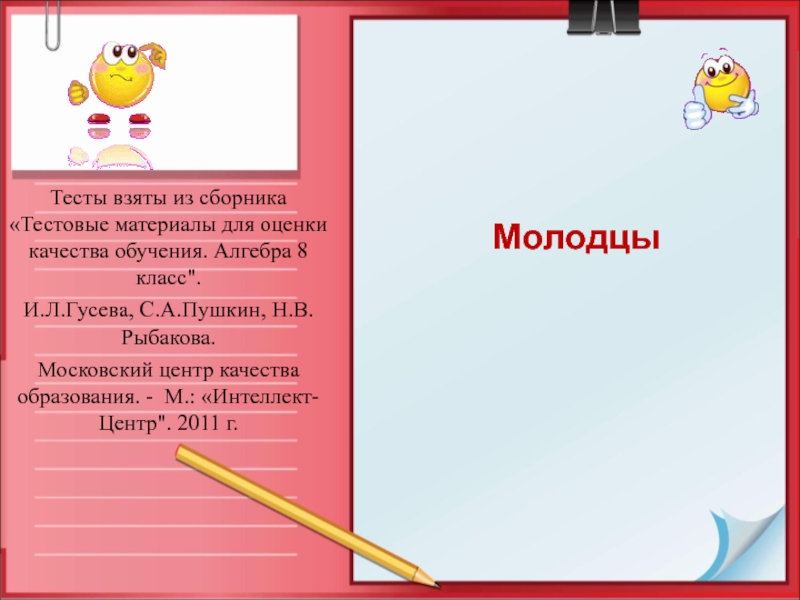 Тесты взяты из сборника «Тестовые материалы для оценки качества обучения. Алгебра 8 класс".

И.Л.Гусева, С.А.Пушкин, Н.В. Рыбакова.

Московский центр качества образования. - М.: «Интеллект-Центр". 2011 г.

Молодцы